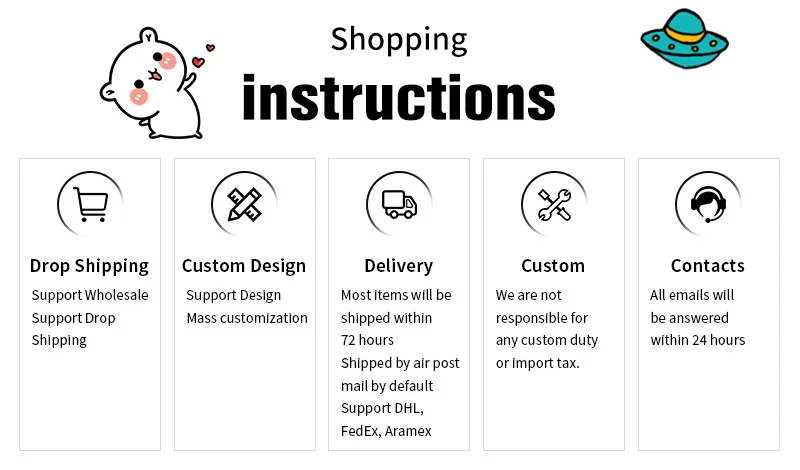 Shopping
instructions

Drop Shipping
Support Wholesale
Support Drop Shipping

Custom Design
Support Design
Mass customization

Delivery
Most items will be shipped within 72 hours
Shipped by air post mail by default
Support DHL, FedEx, Aramex

Custom
We are not responsible for any custom duty or import tax.

Contacts
All emails will be answered within 24 hours